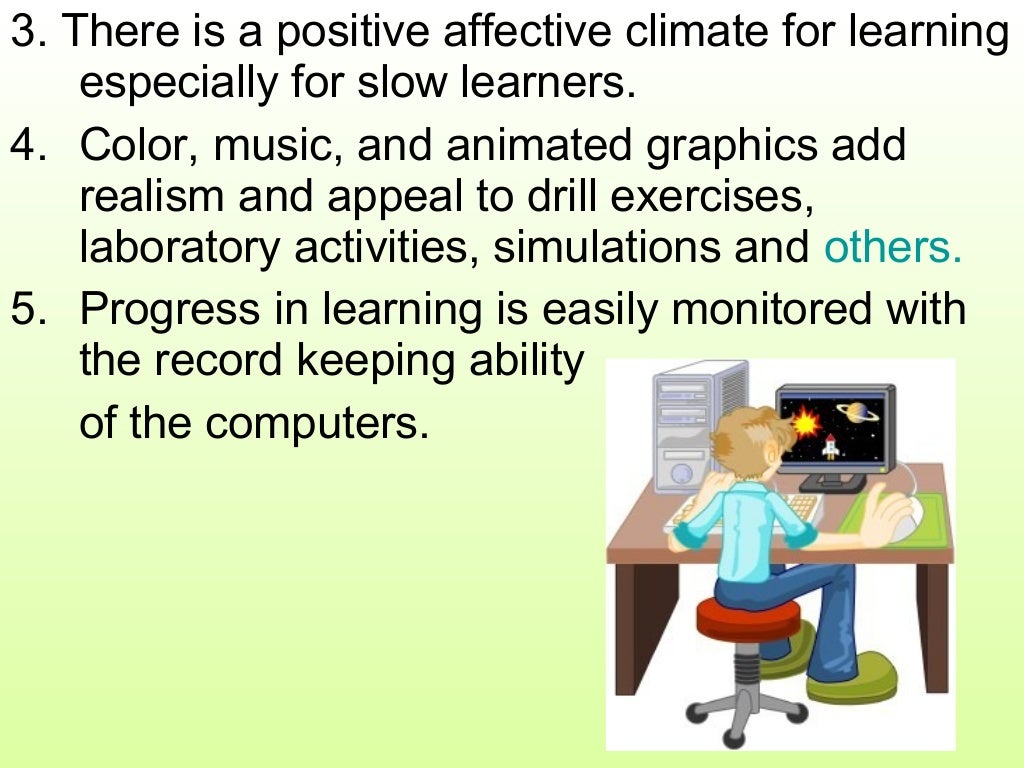 3. There is a positive affective climate for learning especially for slow learners.

4. Color, music, and animated graphics add realism and appeal to drill exercises, laboratory activities, simulations and others.

5. Progress in learning is easily monitored with the record keeping ability

of the computers.